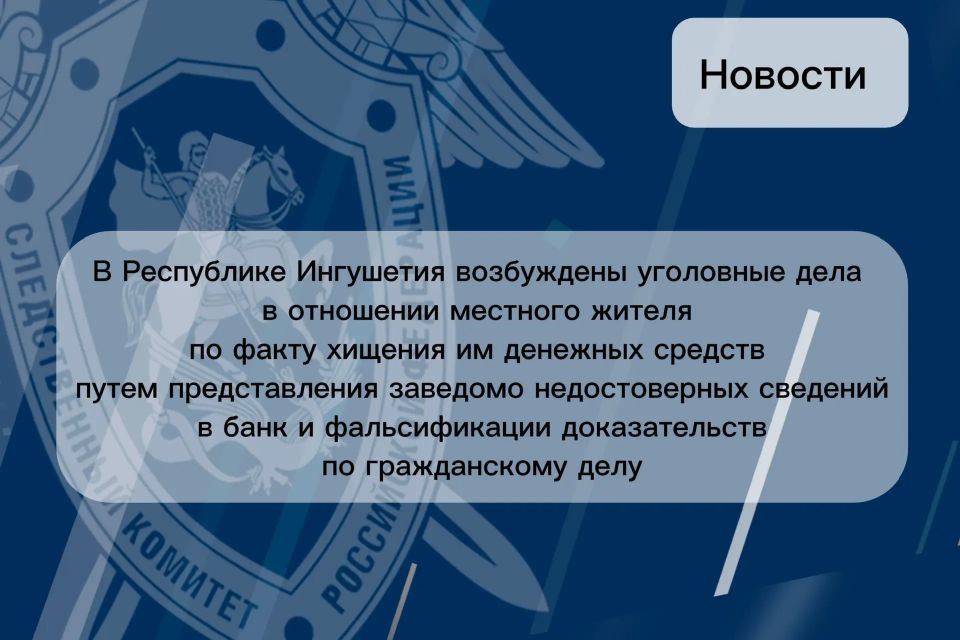 Новости

В Республике Ингушетия возбуждены уголовные дела в отношении местного жителя по факту хищения им денежных средств путем представления заведомо недостоверных сведений в банк и фальсификации доказательств по гражданскому делу

СЛЕДСТВЕННЫЙ КОМИТЕТ РОССИЙСКОЙ ФЕДЕРАЦИИ